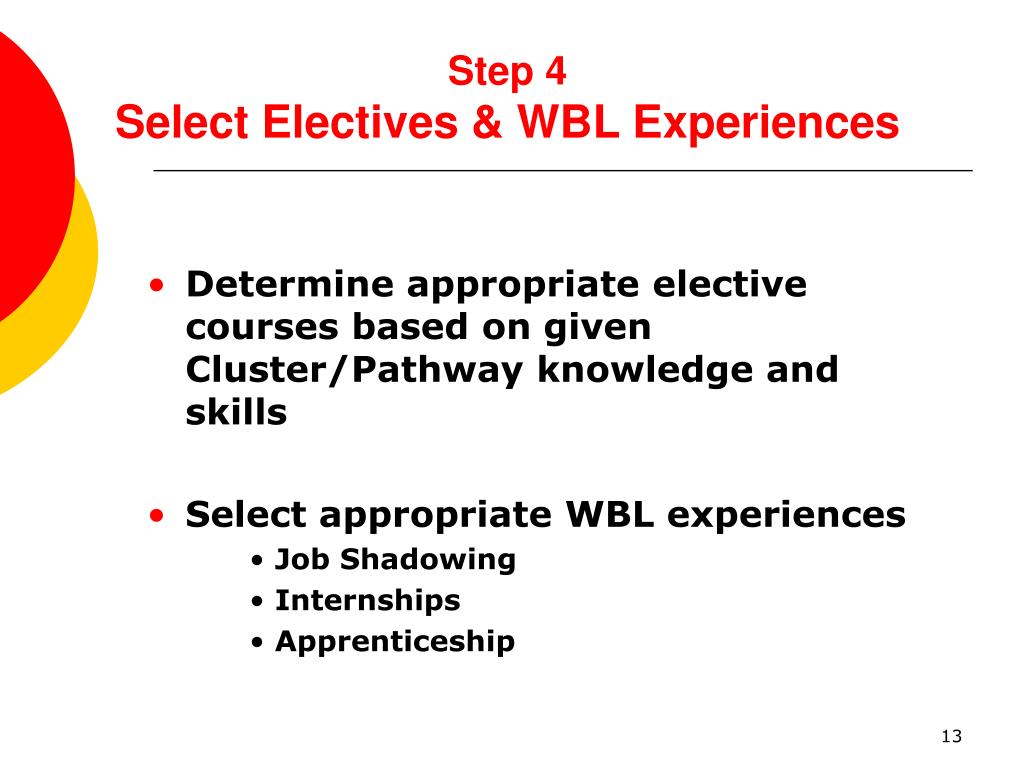 Step 4
Select Electives & WBL Experiences

• Determine appropriate elective courses based on given Cluster/Pathway knowledge and skills

• Select appropriate WBL experiences
• Job Shadowing
• Internships
• Apprenticeship

13